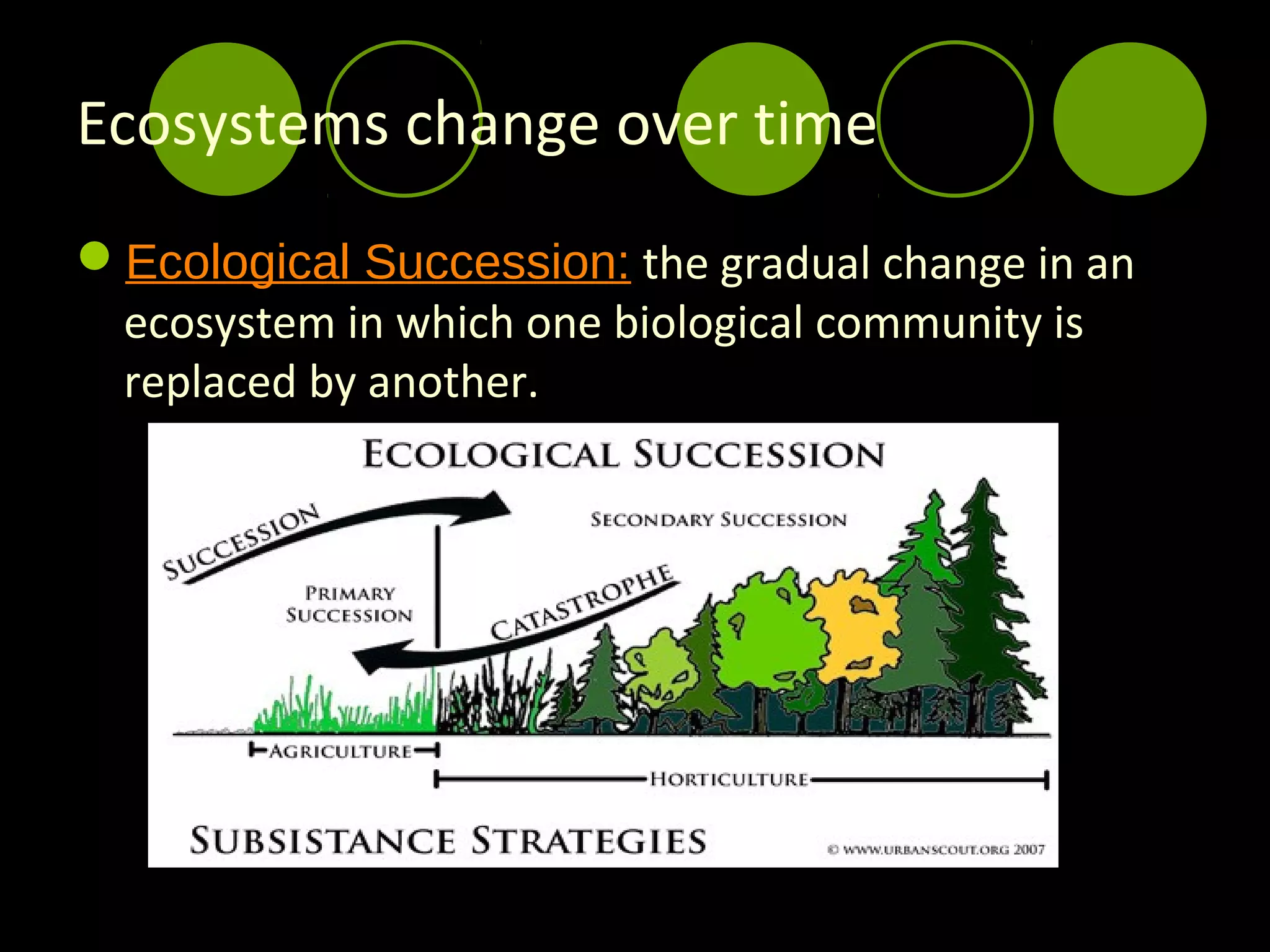 Ecosystems change over time

Ecological Succession: the gradual change in an ecosystem in which one biological community is replaced by another.

ECOLOGICAL SUCCESSION

SUCCESSION

SECONDARY SUCCESSION

PRIMARY SUCCESSION

CATASTROPHE

AGRICULTURE

HORTICULTURE

SUBSISTANCE STRATEGIES

© WWW.URBANSCOUT.ORG 2007